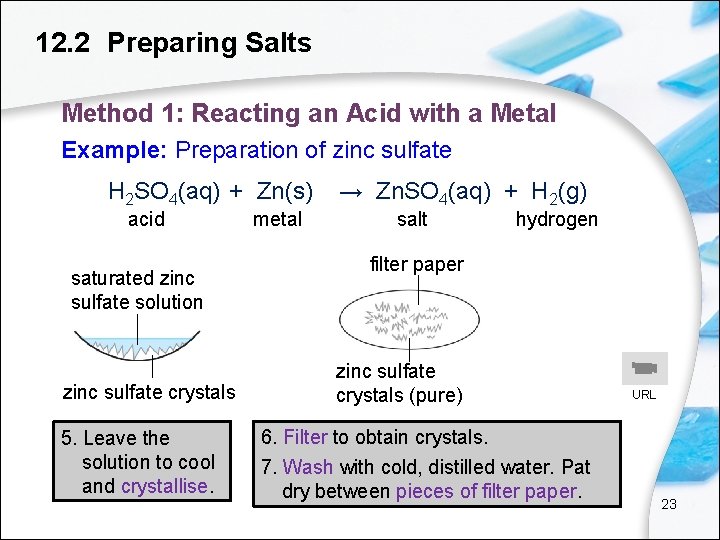 12.2 Preparing Salts

Method 1: Reacting an Acid with a Metal

Example: Preparation of zinc sulfate

$H_2SO_4(aq) + Zn(s) \rightarrow ZnSO_4(aq) + H_2(g)$
acid metal salt hydrogen

saturated zinc sulfate solution

zinc sulfate crystals

filter paper

zinc sulfate crystals (pure)

URL

5. Leave the solution to cool and crystallise.

6. Filter to obtain crystals.
7. Wash with cold, distilled water. Pat dry between pieces of filter paper.

23